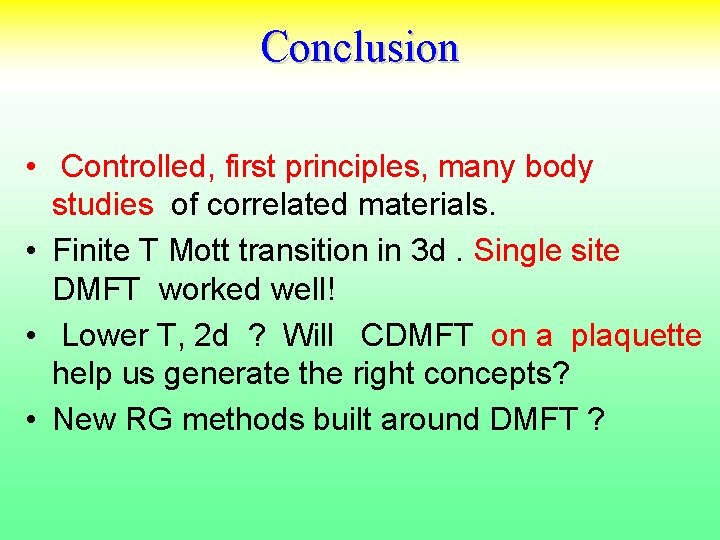 Conclusion

• Controlled, first principles, many body studies of correlated materials.
• Finite T Mott transition in 3d . Single site DMFT worked well!
• Lower T, 2d ? Will CDMFT on a plaquette help us generate the right concepts?
• New RG methods built around DMFT ?